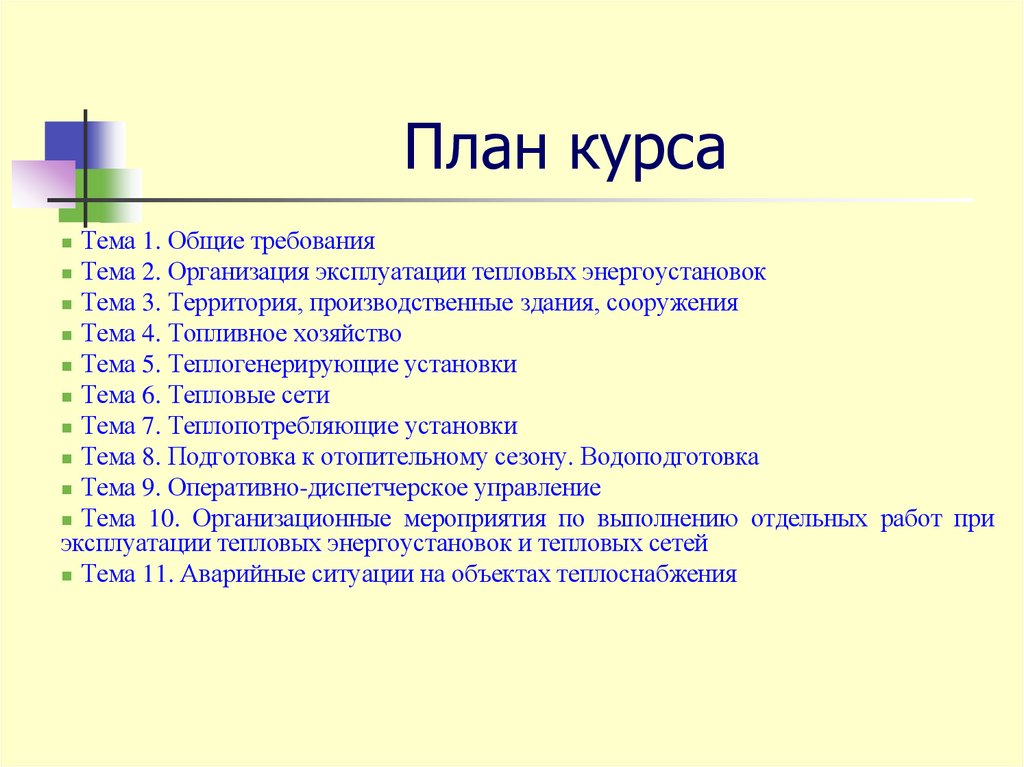 План курса

Тема 1. Общие требования
Тема 2. Организация эксплуатации тепловых энергоустановок
Тема 3. Территория, производственные здания, сооружения
Тема 4. Топливное хозяйство
Тема 5. Теплогенерирующие установки
Тема 6. Тепловые сети
Тема 7. Теплопотребляющие установки
Тема 8. Подготовка к отопительному сезону. Водоподготовка
Тема 9. Оперативно-диспетчерское управление
Тема 10. Организационные мероприятия по выполнению отдельных работ при эксплуатации тепловых энергоустановок и тепловых сетей
Тема 11. Аварийные ситуации на объектах теплоснабжения